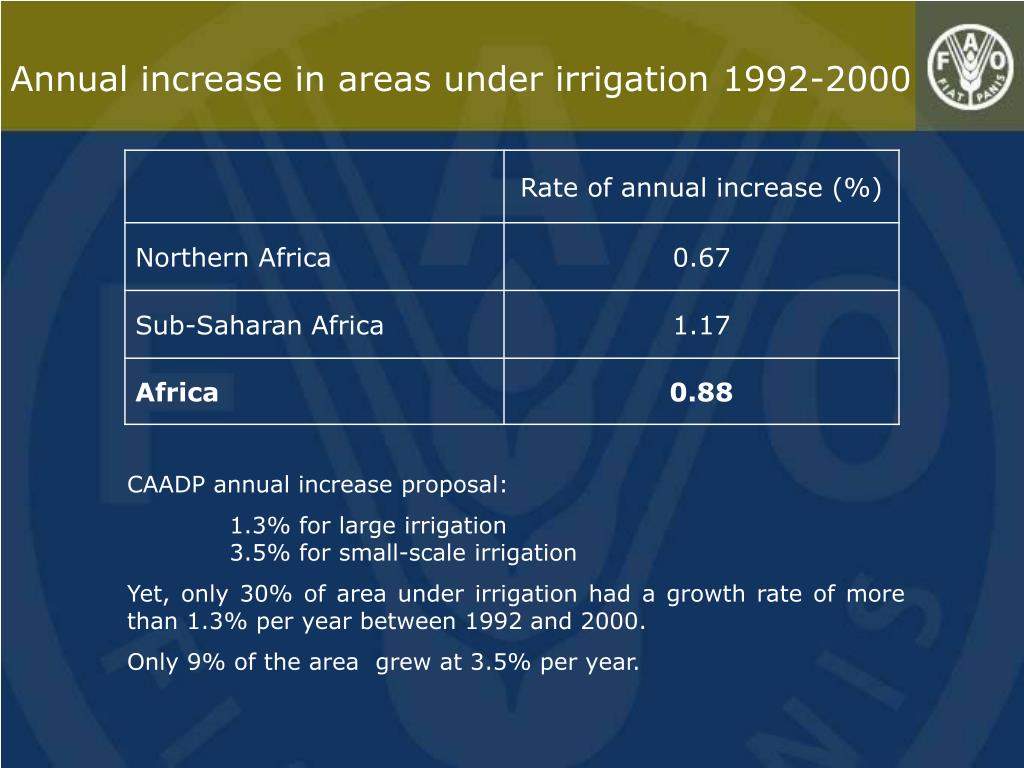 Annual increase in areas under irrigation 1992-2000

FAO
FIAT PANIS

| | Rate of annual increase (%) |
|---|---|
| Northern Africa | 0.67 |
| Sub-Saharan Africa | 1.17 |
| **Africa** | **0.88** |

CAADP annual increase proposal:

1.3% for large irrigation
3.5% for small-scale irrigation

Yet, only 30% of area under irrigation had a growth rate of more than 1.3% per year between 1992 and 2000.

Only 9% of the area grew at 3.5% per year.